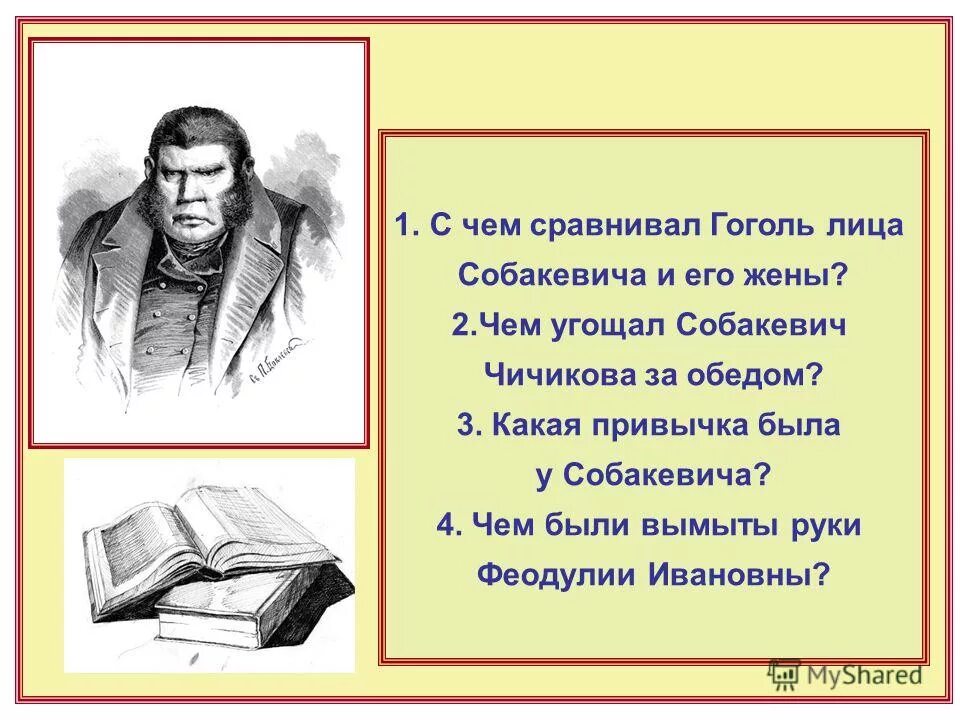 1. С чем сравнивал Гоголь лица Собакевича и его жены?
2.Чем угощал Собакевич Чичикова за обедом?
3. Какая привычка была у Собакевича?
4. Чем были вымыты руки Феодулии Ивановны?

MyShared